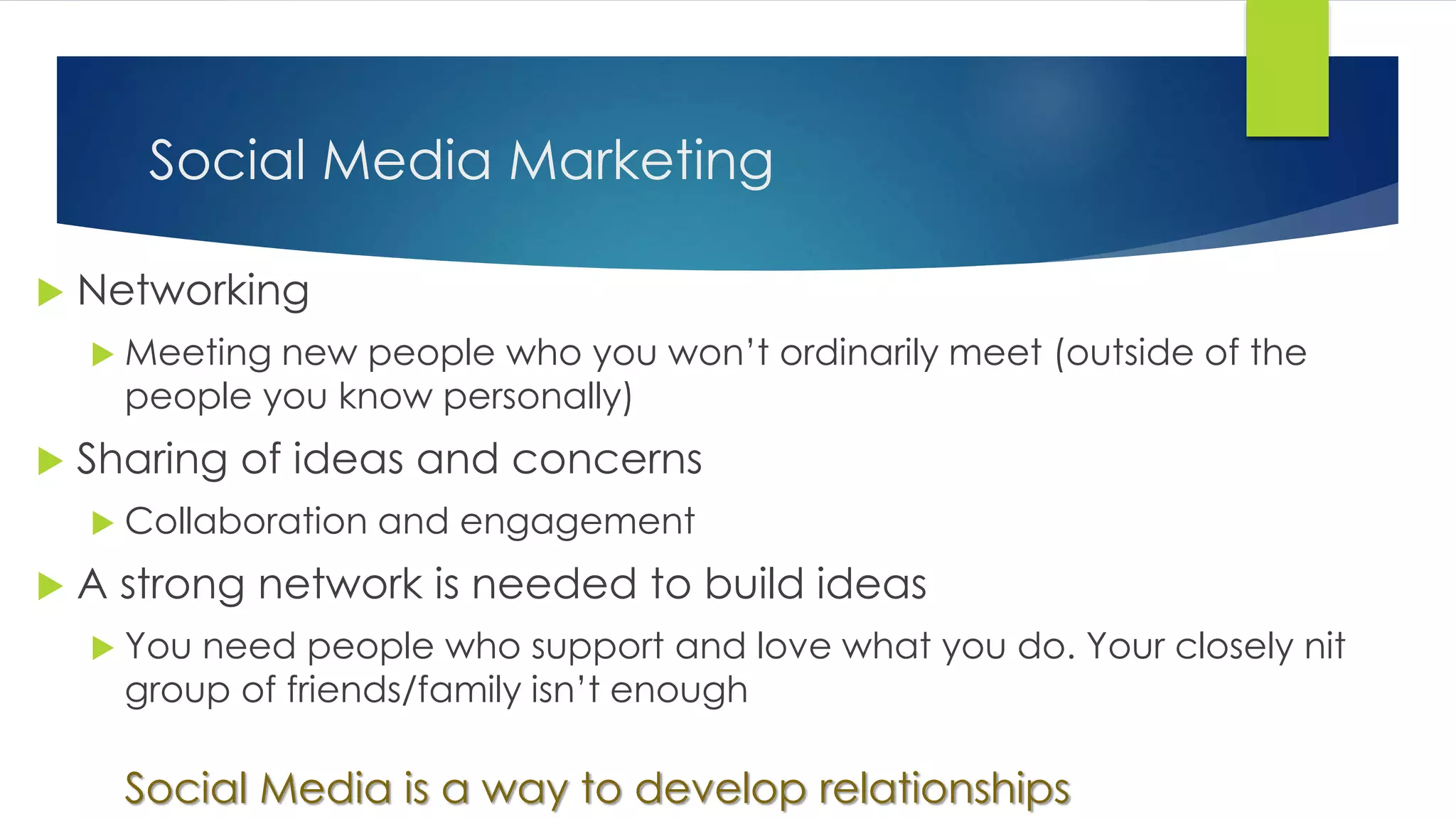 Social Media Marketing

Networking

Meeting new people who you won't ordinarily meet (outside of the people you know personally)

Sharing of ideas and concerns

Collaboration and engagement

A strong network is needed to build ideas

You need people who support and love what you do. Your closely nit group of friends/family isn't enough

Social Media is a way to develop relationships